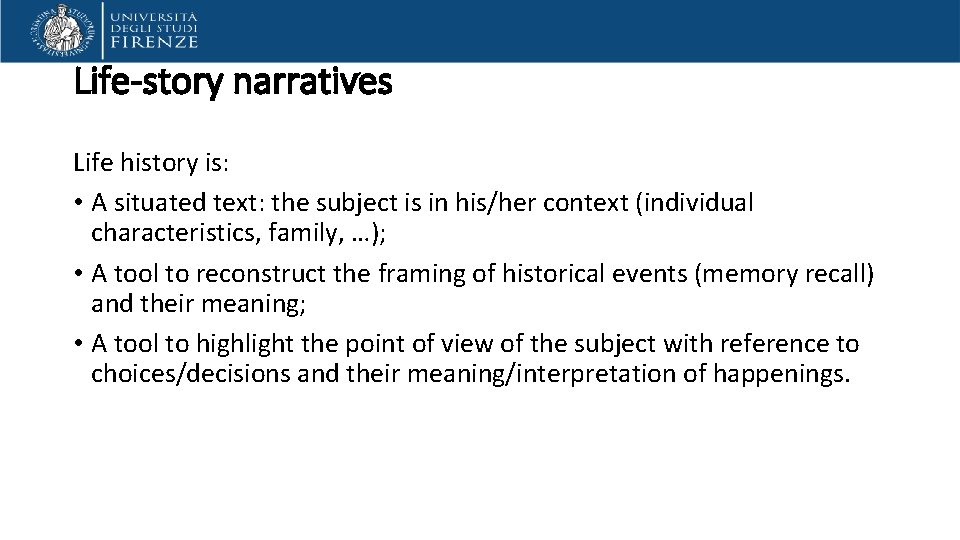 UNIVERSITÀ
DEGLI STUDI
FIRENZE

Life-story narratives

Life history is:

• A situated text: the subject is in his/her context (individual characteristics, family, …);

• A tool to reconstruct the framing of historical events (memory recall) and their meaning;

• A tool to highlight the point of view of the subject with reference to choices/decisions and their meaning/interpretation of happenings.